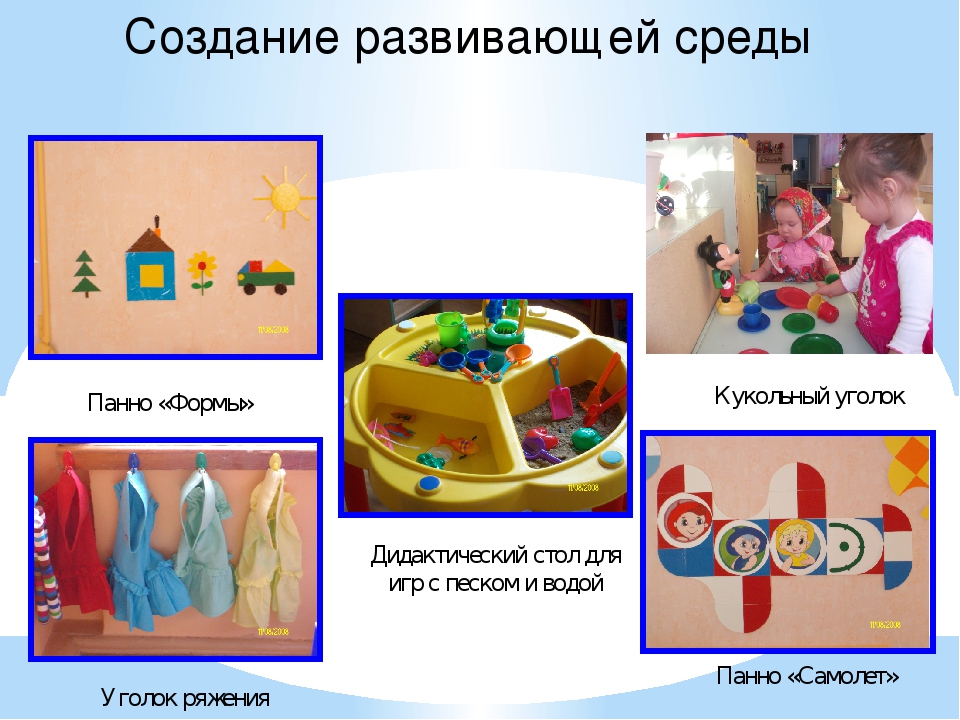 Создание развивающей среды

Панно «Формы»

Кукольный уголок

Дидактический стол для игр с песком и водой

Уголок ряжения

Панно «Самолет»